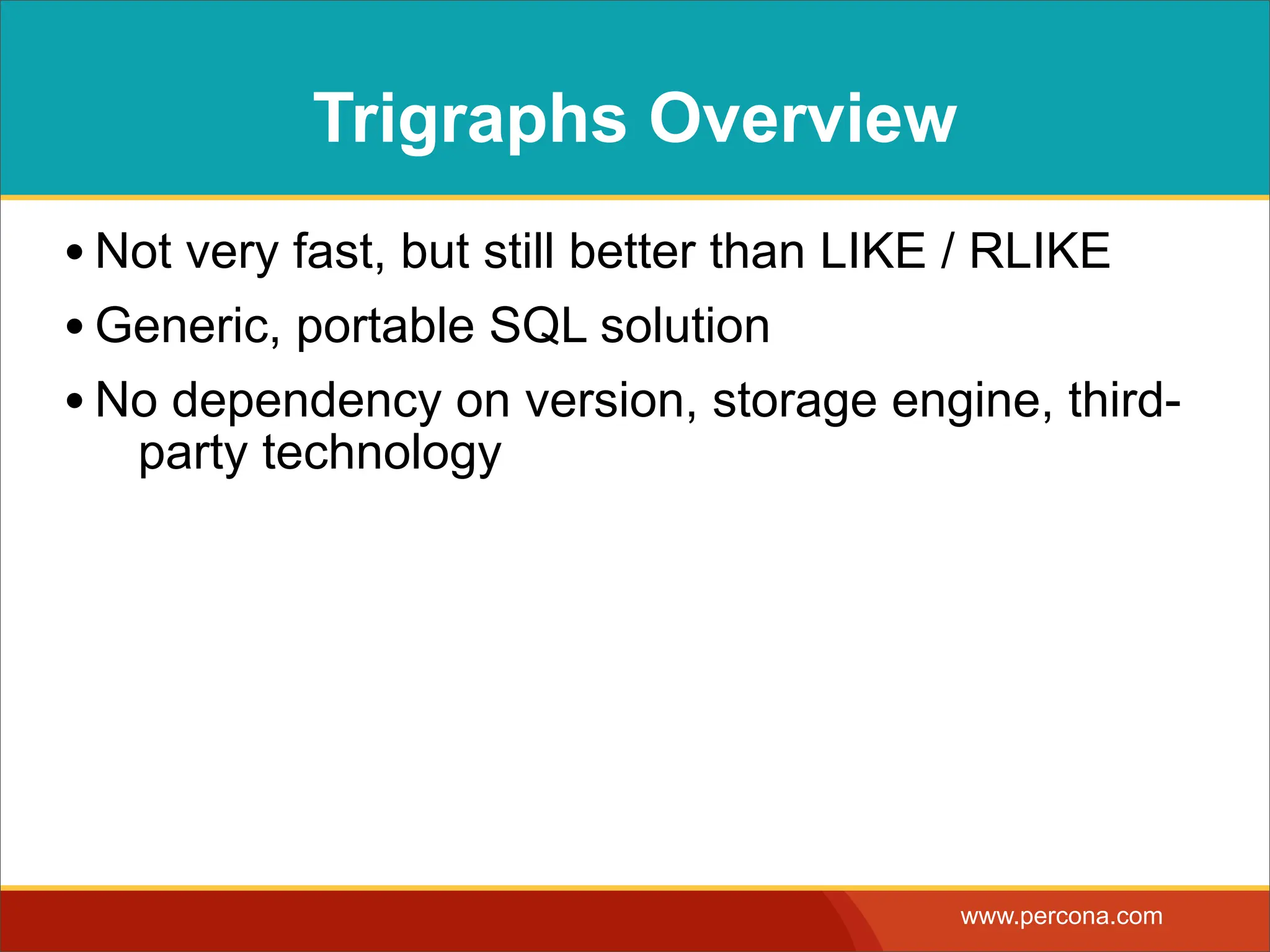 Trigraphs Overview

• Not very fast, but still better than LIKE / RLIKE
• Generic, portable SQL solution
• No dependency on version, storage engine, third-party technology

www.percona.com